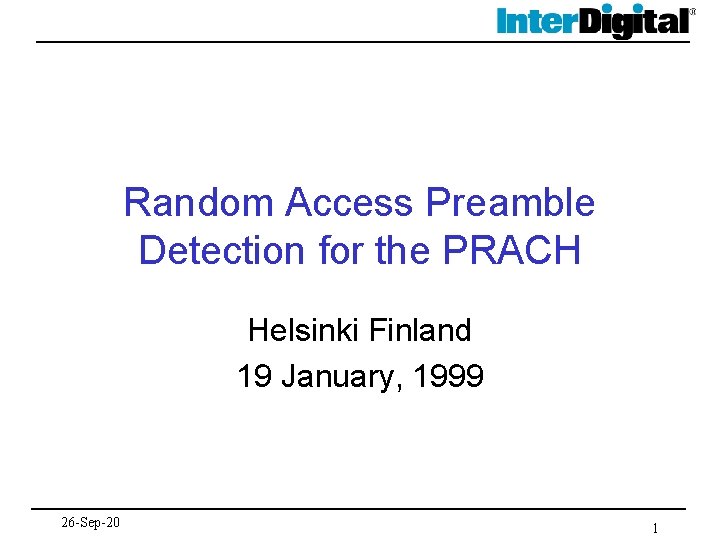 InterDigital®

Random Access Preamble Detection for the PRACH

Helsinki Finland

19 January, 1999

26-Sep-20

1